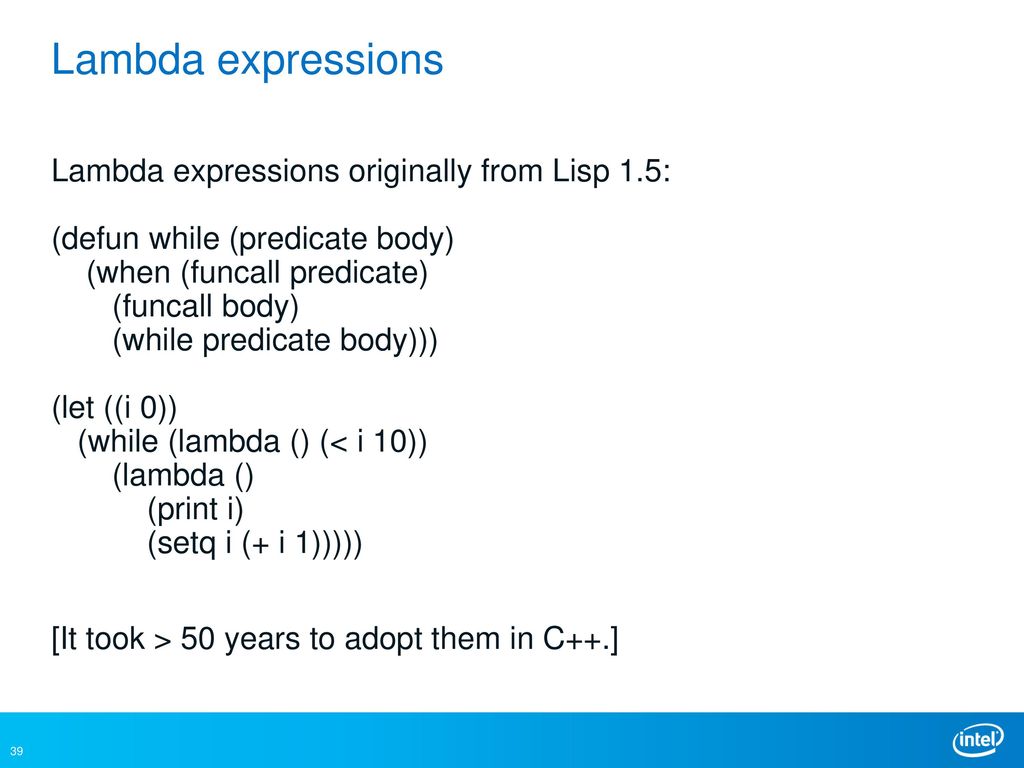 Lambda expressions

Lambda expressions originally from Lisp 1.5:

(defun while (predicate body)
(when (funcall predicate)
(funcall body)
(while predicate body)))

(let ((i 0))
(while (lambda () (< i 10))
(lambda ()
(print i)
(setq i (+ i 1)))))

[It took > 50 years to adopt them in C++.]

39

intel